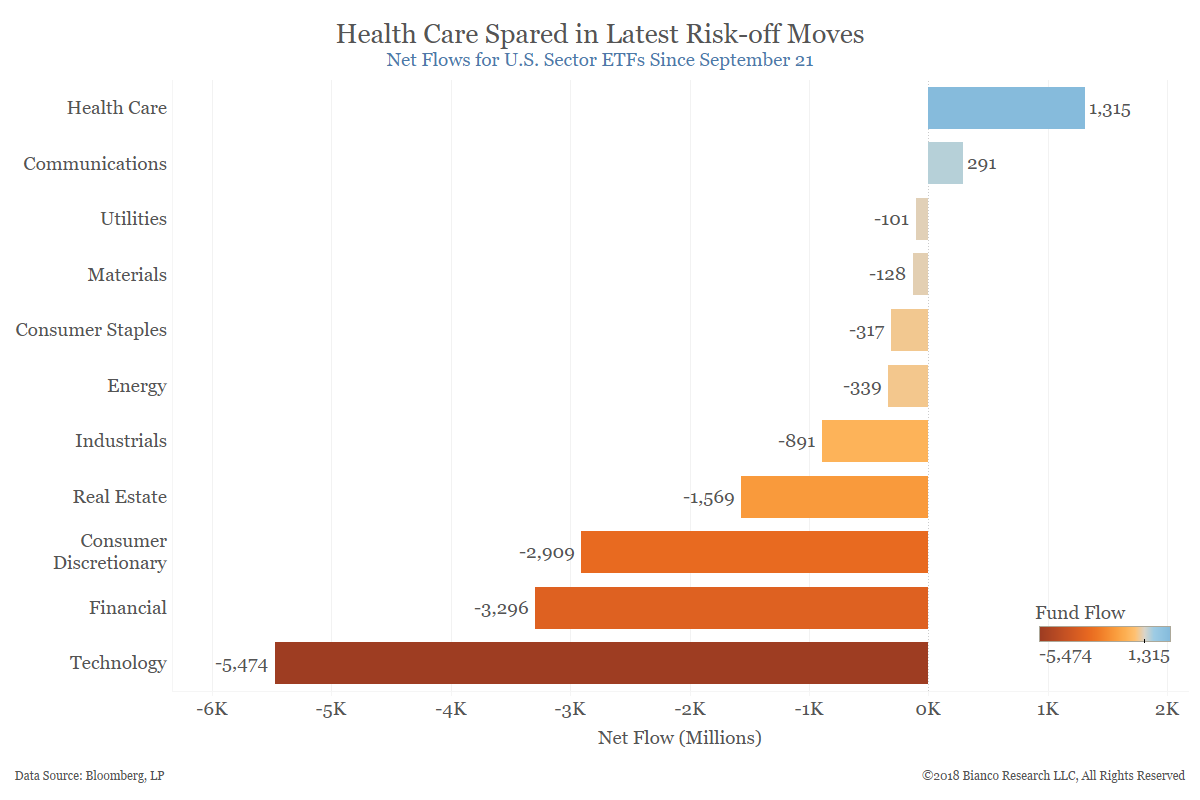 Health Care Spared in Latest Risk-off Moves
Net Flows for U.S. Sector ETFs Since September 21

Health Care 1,315
Communications 291
Utilities -101
Materials -128
Consumer Staples -317
Energy -339
Industrials -891
Real Estate -1,569
Consumer Discretionary -2,909
Financial -3,296
Technology -5,474

Fund Flow
-5,474 1,315

-6K -5K -4K -3K -2K -1K 0K 1K 2K
Net Flow (Millions)

Data Source: Bloomberg, LP
©2018 Bianco Research LLC, All Rights Reserved